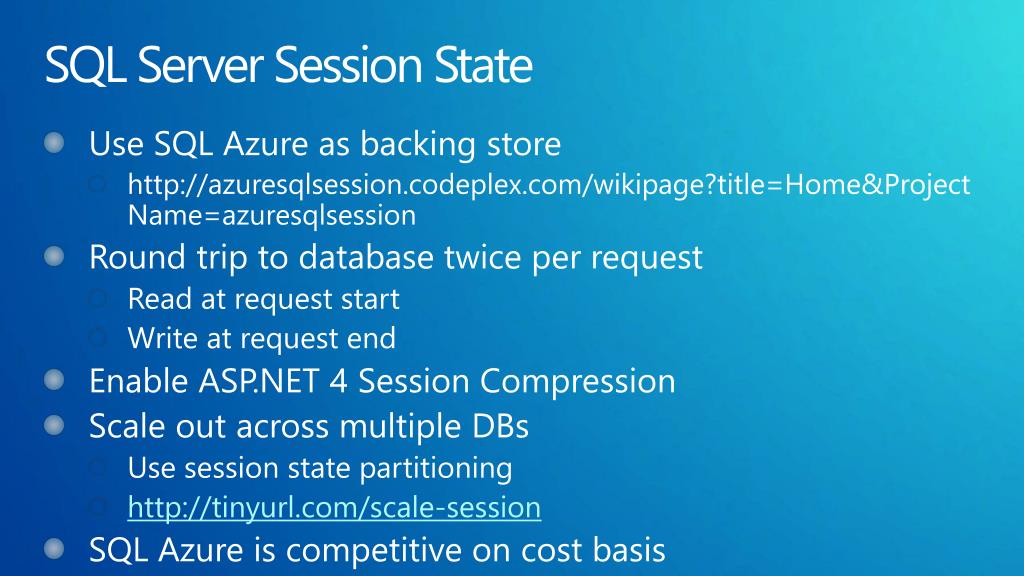 SQL Server Session State

Use SQL Azure as backing store

http://azuresqlsession.codeplex.com/wikipage?title=Home&ProjectName=azuresqlsession

Round trip to database twice per request

Read at request start

Write at request end

Enable ASP.NET 4 Session Compression

Scale out across multiple DBs

Use session state partitioning

http://tinyurl.com/scale-session

SQL Azure is competitive on cost basis